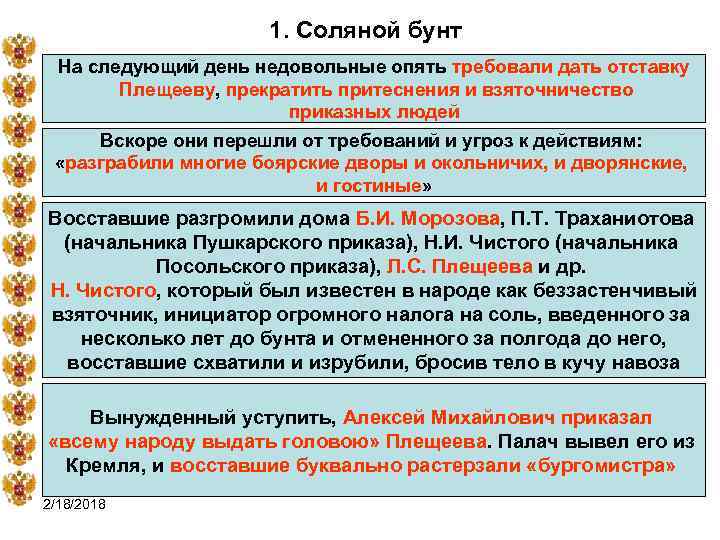 1. Соляной бунт

На следующий день недовольные опять требовали дать отставку Плещееву, прекратить притеснения и взяточничество приказных людей

Вскоре они перешли от требований и угроз к действиям: «разграбили многие боярские дворы и окольничих, и дворянские, и гостиные»

Восставшие разгромили дома Б.И. Морозова, П.Т. Траханиотова (начальника Пушкарского приказа), Н.И. Чистого (начальника Посольского приказа), Л.С. Плещеева и др. Н. Чистого, который был известен в народе как беззастенчивый взяточник, инициатор огромного налога на соль, введенного за несколько лет до бунта и отмененного за полгода до него, восставшие схватили и изрубили, бросив тело в кучу навоза

Вынужденный уступить, Алексей Михайлович приказал «всему народу выдать головою» Плещеева. Палач вывел его из Кремля, и восставшие буквально растерзали «бургомистра»

2/18/2018